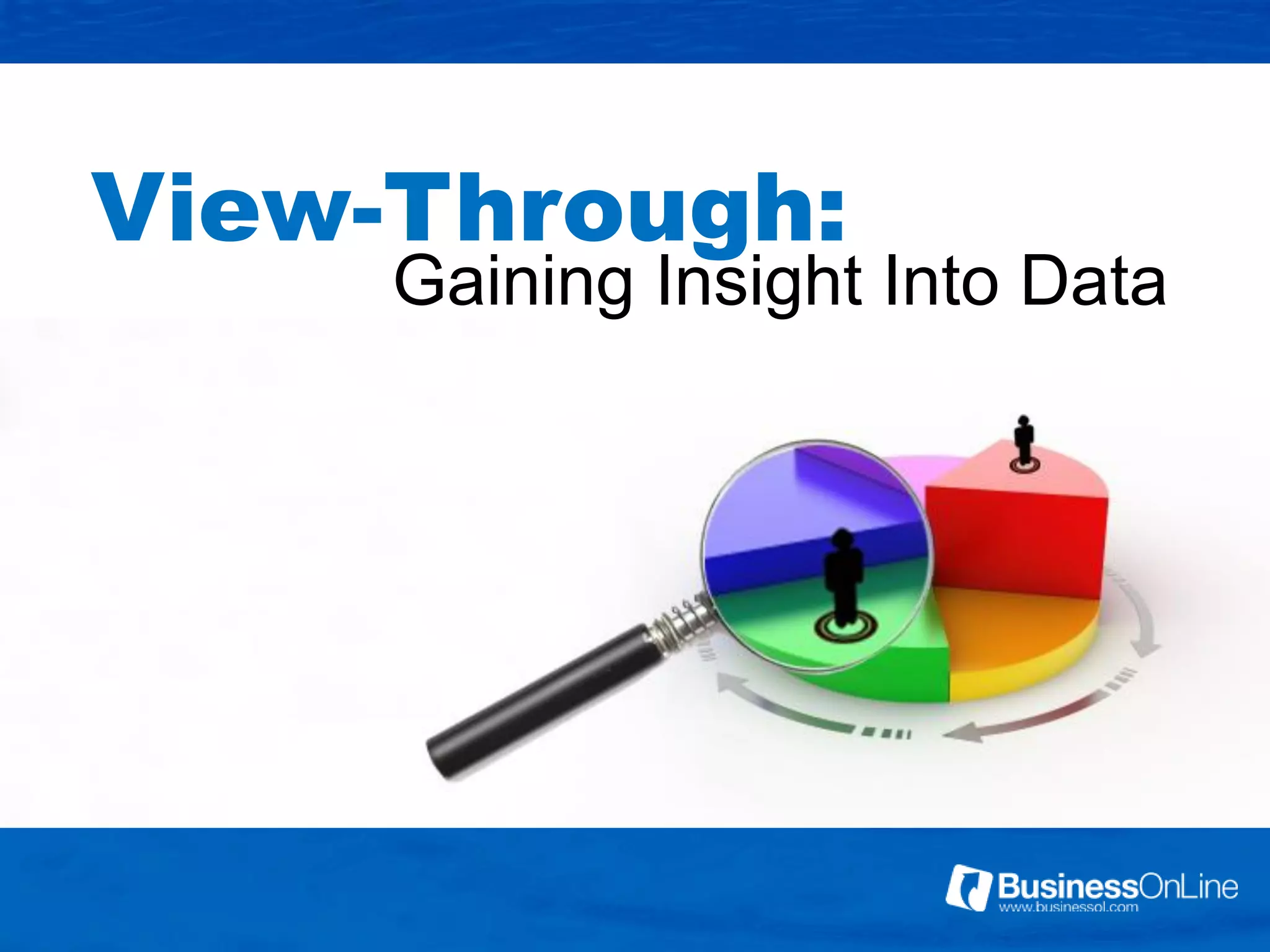 View-Through:
Gaining Insight Into Data

BusinessOnLine
www.businessol.com